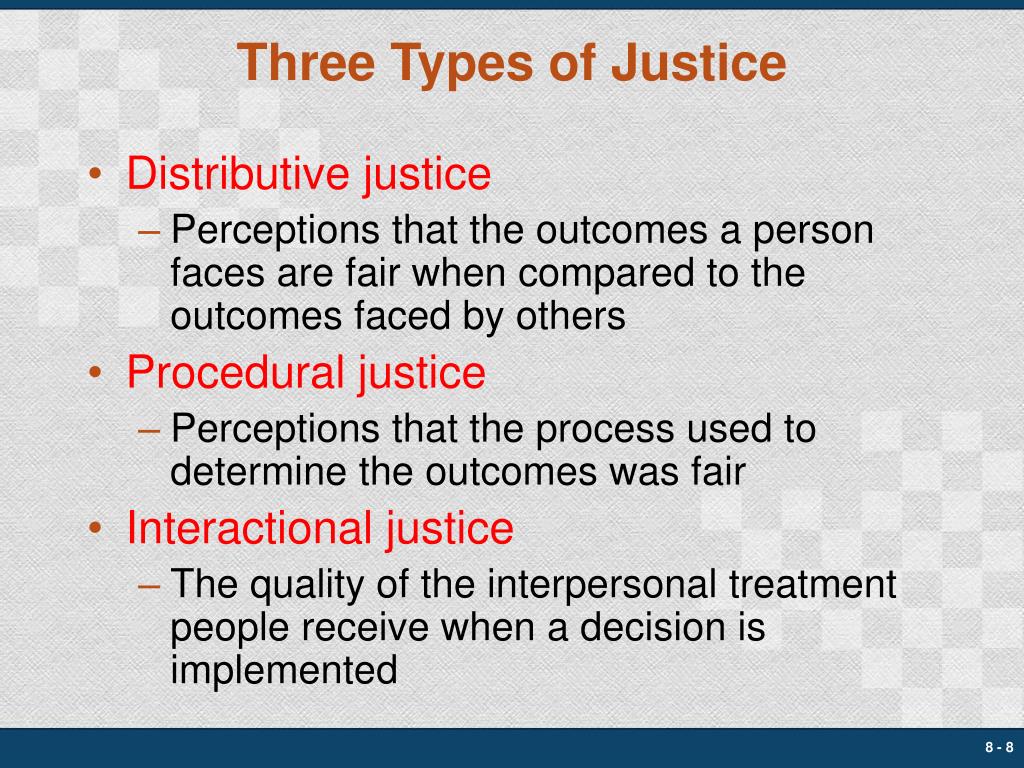 Three Types of Justice

• Distributive justice
– Perceptions that the outcomes a person faces are fair when compared to the outcomes faced by others
• Procedural justice
– Perceptions that the process used to determine the outcomes was fair
• Interactional justice
– The quality of the interpersonal treatment people receive when a decision is implemented

8 - 8